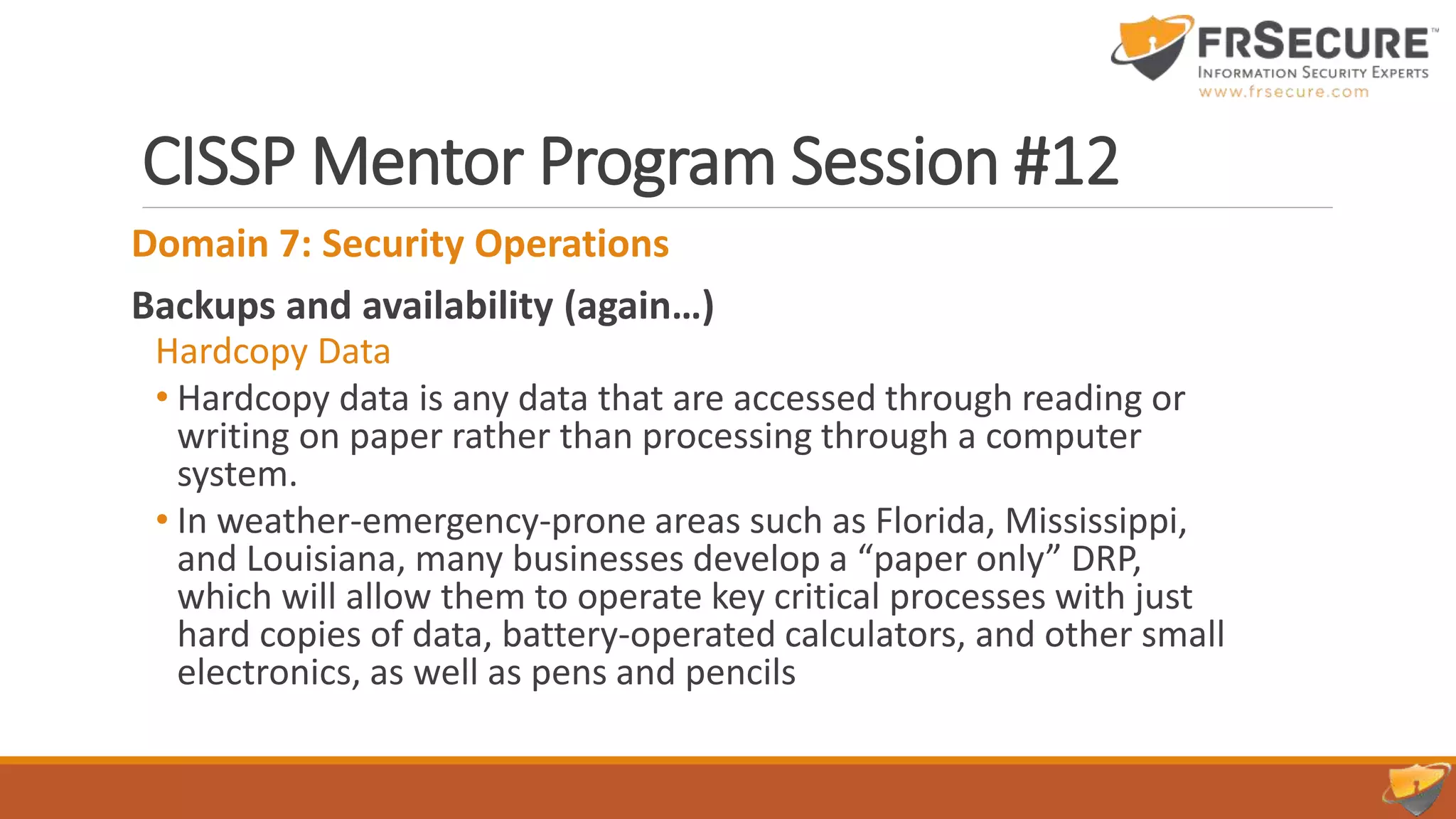 FRSECURE™
INFORMATION SECURITY EXPERTS
www.frsecure.com

CISSP Mentor Program Session #12

Domain 7: Security Operations

Backups and availability (again…)

Hardcopy Data

• Hardcopy data is any data that are accessed through reading or writing on paper rather than processing through a computer system.

• In weather-emergency-prone areas such as Florida, Mississippi, and Louisiana, many businesses develop a “paper only” DRP, which will allow them to operate key critical processes with just hard copies of data, battery-operated calculators, and other small electronics, as well as pens and pencils